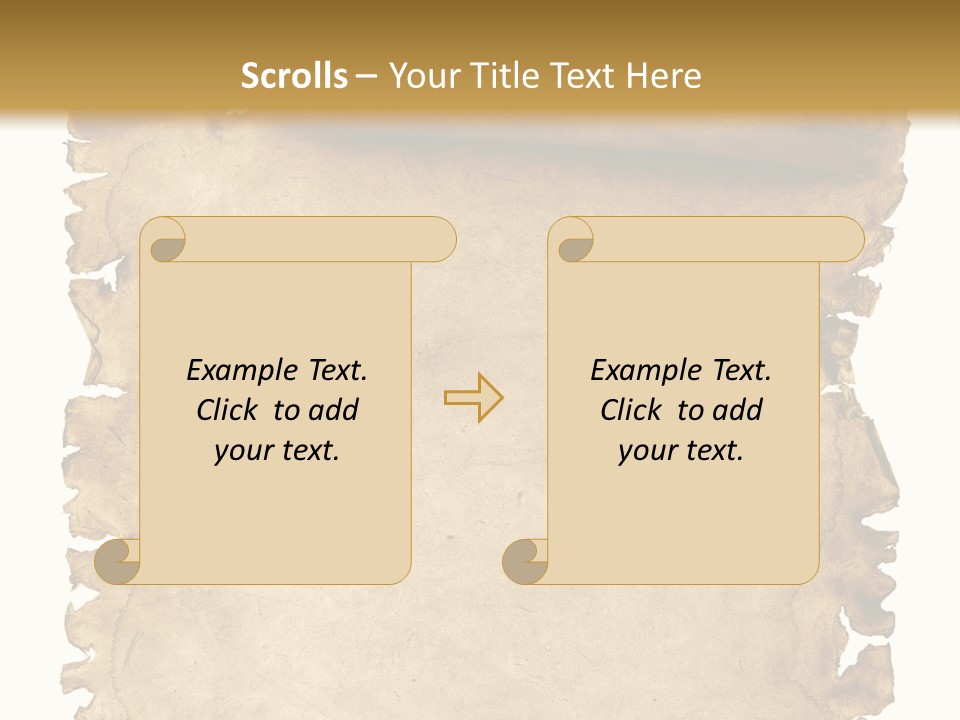 Scrolls – Your Title Text Here

Example Text. Click to add your text.

Example Text. Click to add your text.